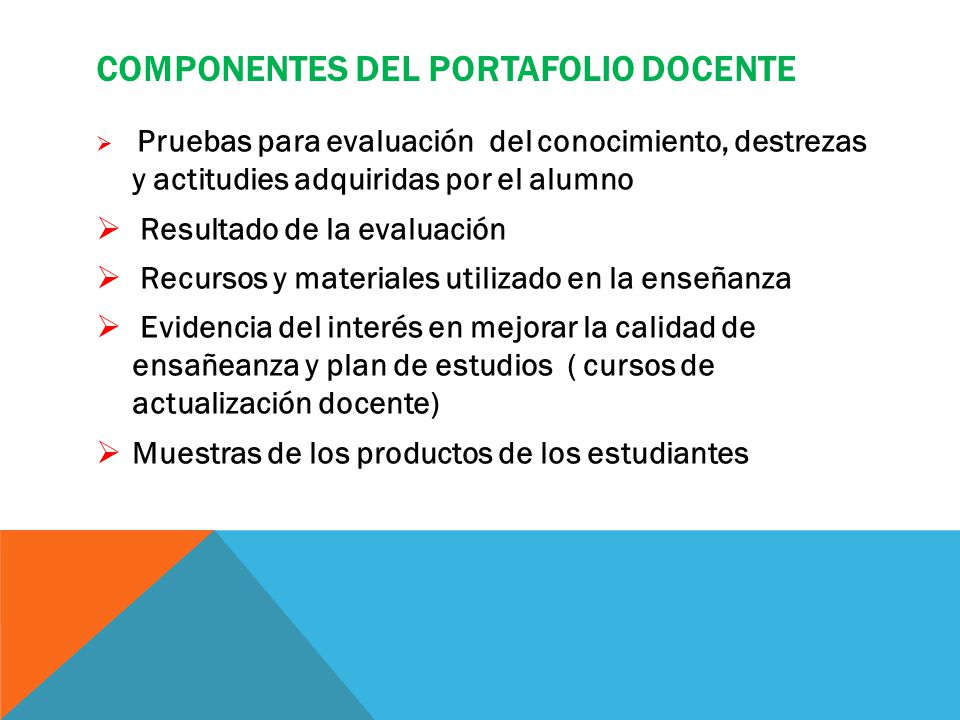 COMPONENTES DEL PORTAFOLIO DOCENTE

➢ Pruebas para evaluación del conocimiento, destrezas y actitudies adquiridas por el alumno

➢ Resultado de la evaluación

➢ Recursos y materiales utilizado en la enseñanza

➢ Evidencia del interés en mejorar la calidad de ensañeanza y plan de estudios ( cursos de actualización docente)

➢ Muestras de los productos de los estudiantes